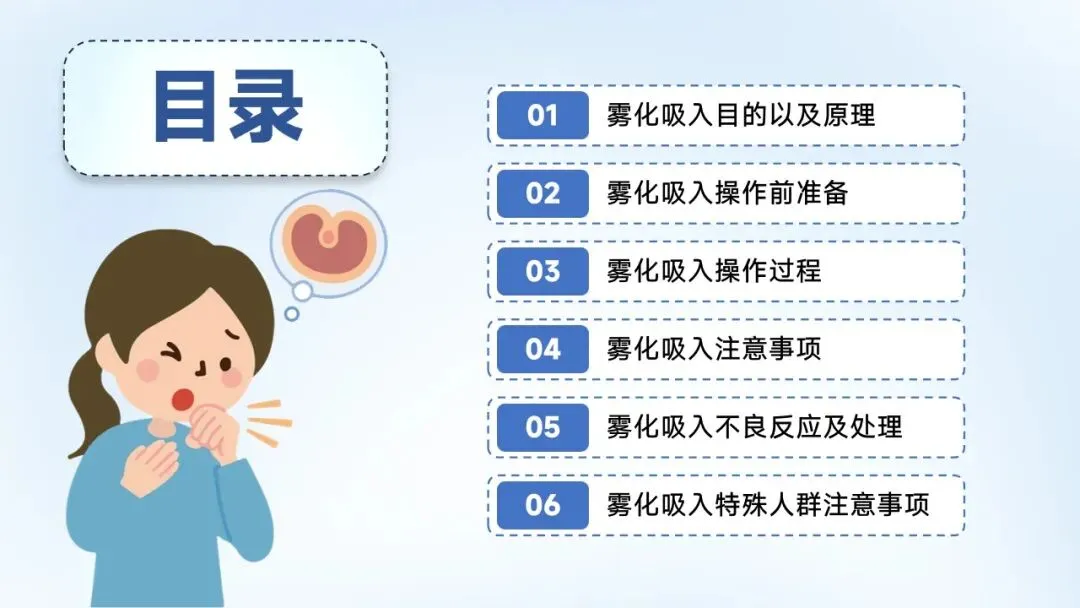 目录

01 雾化吸入目的以及原理

02 雾化吸入操作前准备

03 雾化吸入操作过程

04 雾化吸入注意事项

05 雾化吸入不良反应及处理

06 雾化吸入特殊人群注意事项